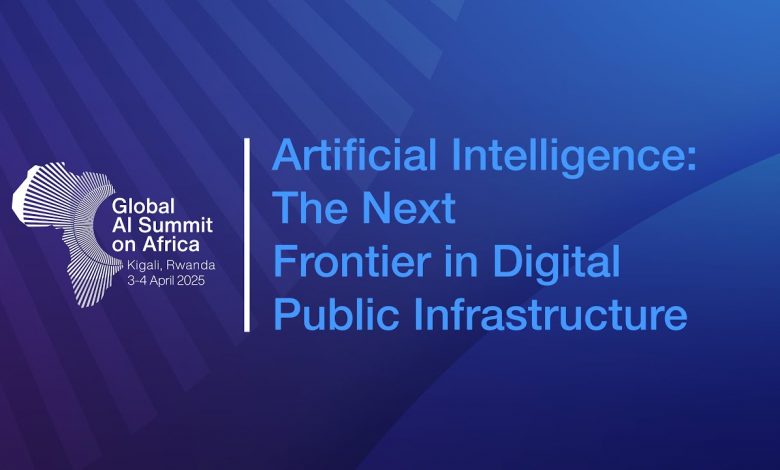 Global AI Summit on Africa
Kigali, Rwanda
3-4 April 2025

Artificial Intelligence: The Next Frontier in Digital Public Infrastructure